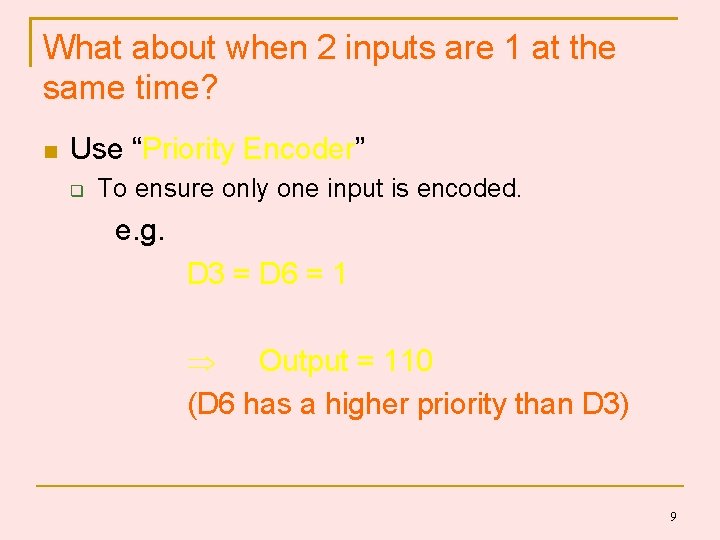 What about when 2 inputs are 1 at the same time?

Use “Priority Encoder”

To ensure only one input is encoded.

e.g.

D3 = D6 = 1

$\Rightarrow$ Output = 110

(D6 has a higher priority than D3)

9